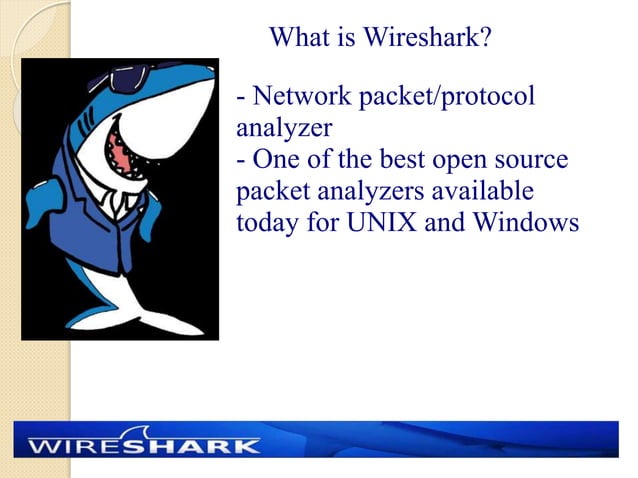 What is Wireshark?

- Network packet/protocol analyzer
- One of the best open source packet analyzers available today for UNIX and Windows

WIRESHARK